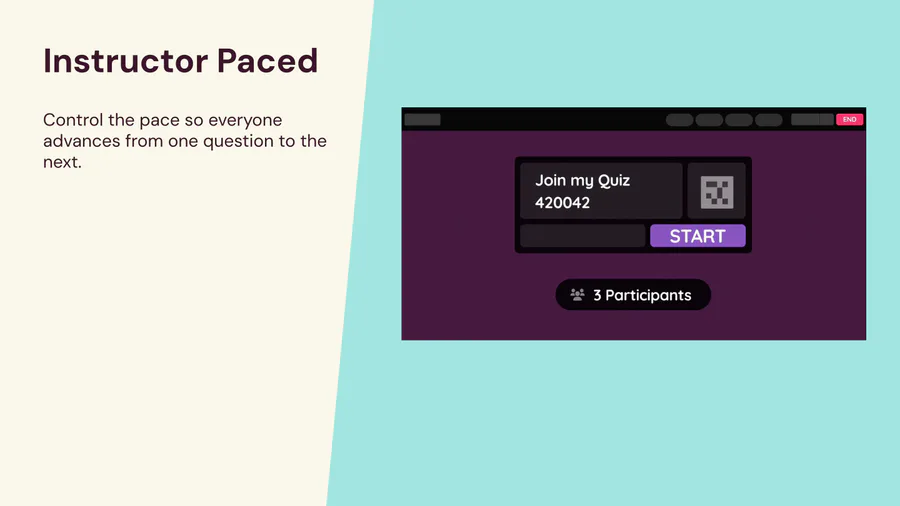 Instructor Paced

Control the pace so everyone advances from one question to the next.

END

Join my Quiz
420042

START

3 Participants